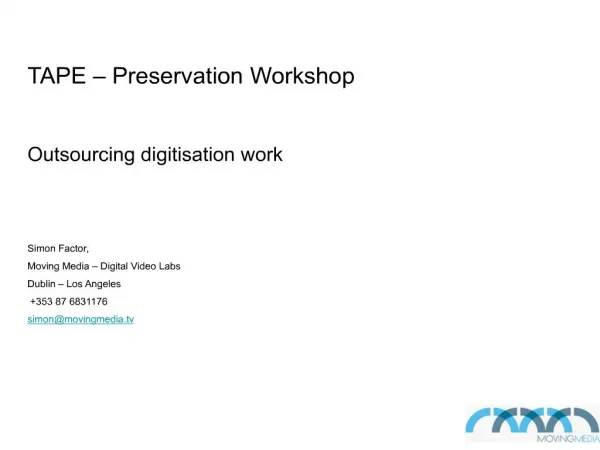 TAPE – Preservation Workshop

Outsourcing digitisation work

Simon Factor,

Moving Media – Digital Video Labs

Dublin – Los Angeles

+353 87 6831176

simon@movingmedia.tv

MOVINGMEDIA